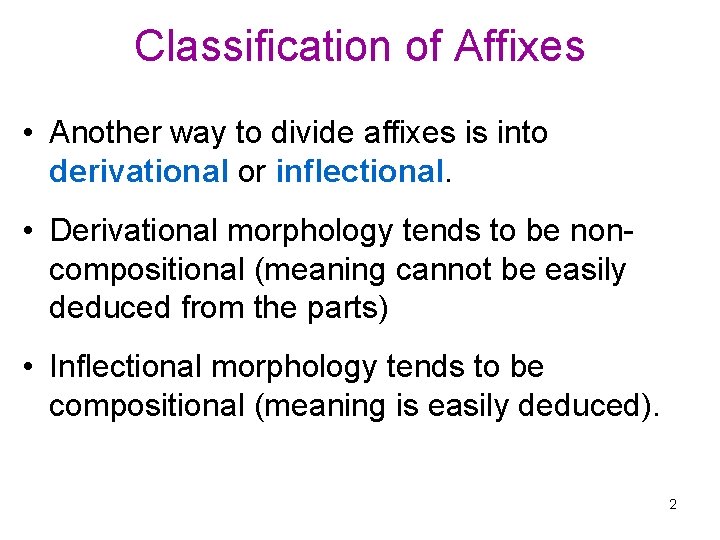 Classification of Affixes

• Another way to divide affixes is into derivational or inflectional.

• Derivational morphology tends to be non-compositional (meaning cannot be easily deduced from the parts)

• Inflectional morphology tends to be compositional (meaning is easily deduced).

2